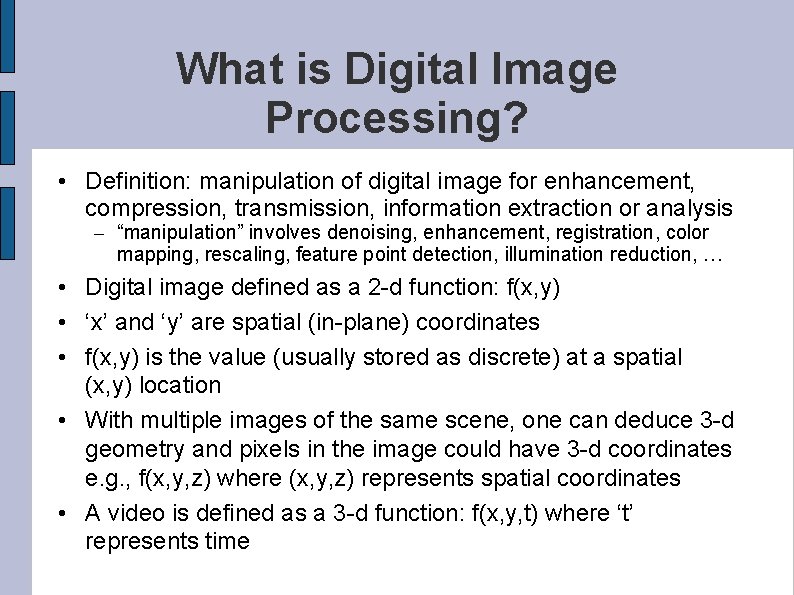 What is Digital Image Processing?

• Definition: manipulation of digital image for enhancement, compression, transmission, information extraction or analysis
– “manipulation” involves denoising, enhancement, registration, color mapping, rescaling, feature point detection, illumination reduction, …

• Digital image defined as a 2-d function: f(x,y)

• ‘x’ and ‘y’ are spatial (in-plane) coordinates

• f(x,y) is the value (usually stored as discrete) at a spatial (x,y) location

• With multiple images of the same scene, one can deduce 3-d geometry and pixels in the image could have 3-d coordinates e.g., f(x,y,z) where (x,y,z) represents spatial coordinates

• A video is defined as a 3-d function: f(x,y,t) where ‘t’ represents time